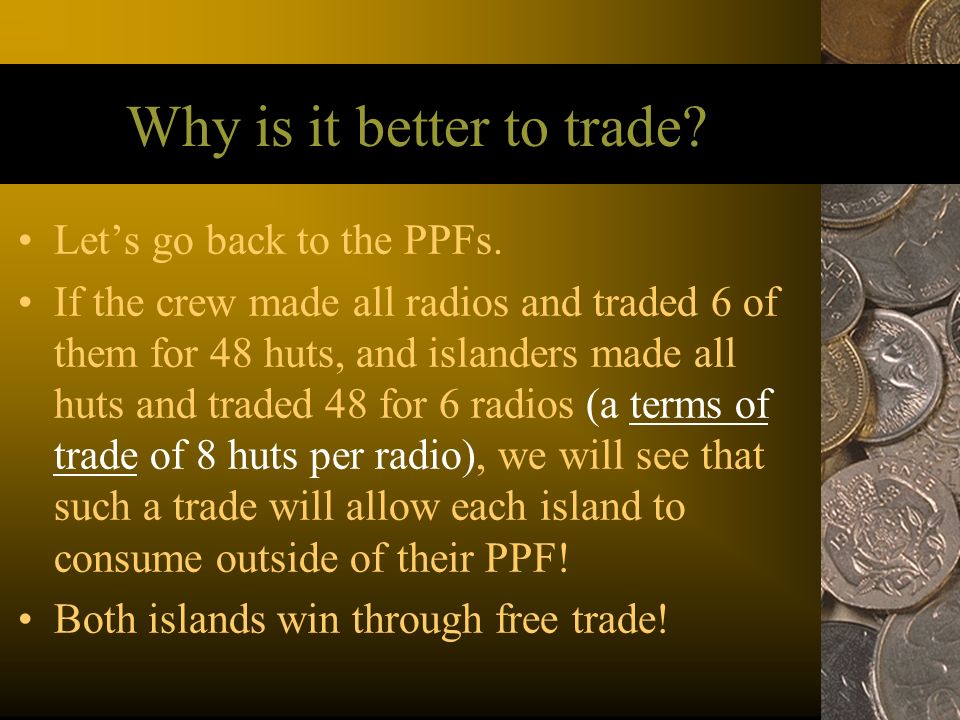 Why is it better to trade?

• Let's go back to the PPFs.

• If the crew made all radios and traded 6 of them for 48 huts, and islanders made all huts and traded 48 for 6 radios (a terms of trade of 8 huts per radio), we will see that such a trade will allow each island to consume outside of their PPF!

• Both islands win through free trade!